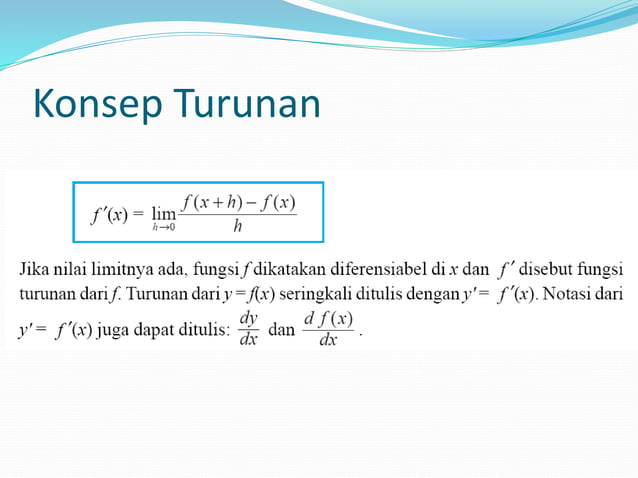 Konsep Turunan

$f'(x) = \lim_{h \to 0} \frac{f(x+h) - f(x)}{h}$

Jika nilai limitnya ada, fungsi $f$ dikatakan diferensiabel di $x$ dan $f'$ disebut fungsi turunan dari $f$. Turunan dari $y = f(x)$ seringkali ditulis dengan $y' = f'(x)$. Notasi dari $y' = f'(x)$ juga dapat ditulis: $\frac{dy}{dx}$ dan $\frac{d\,f(x)}{dx}$.